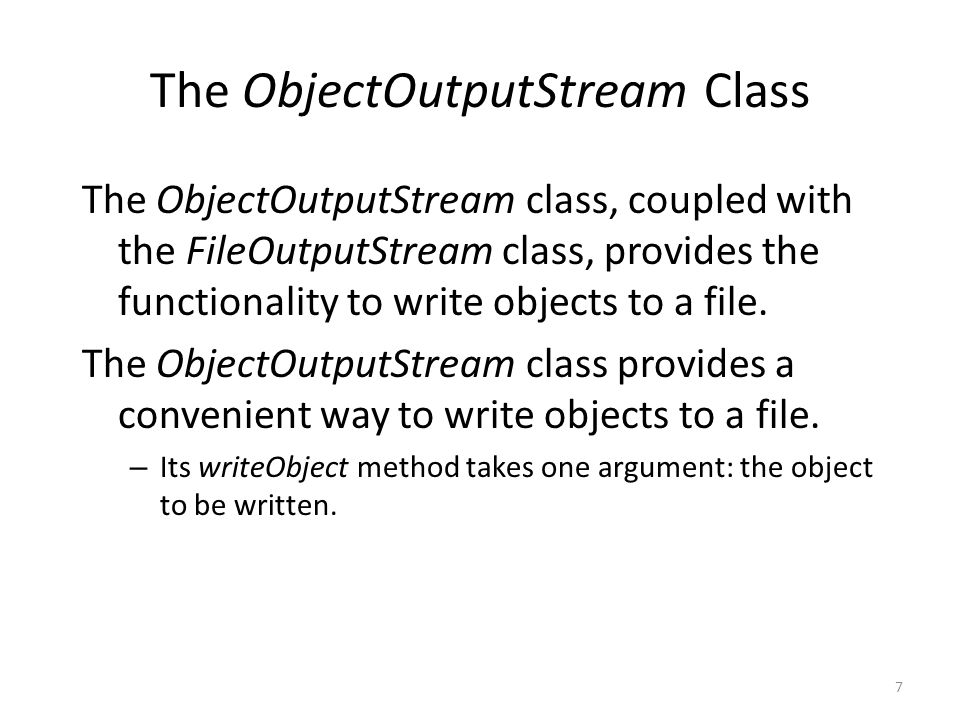 The ObjectOutputStream Class

The ObjectOutputStream class, coupled with the FileOutputStream class, provides the functionality to write objects to a file.

The ObjectOutputStream class provides a convenient way to write objects to a file.

– Its writeObject method takes one argument: the object to be written.

7